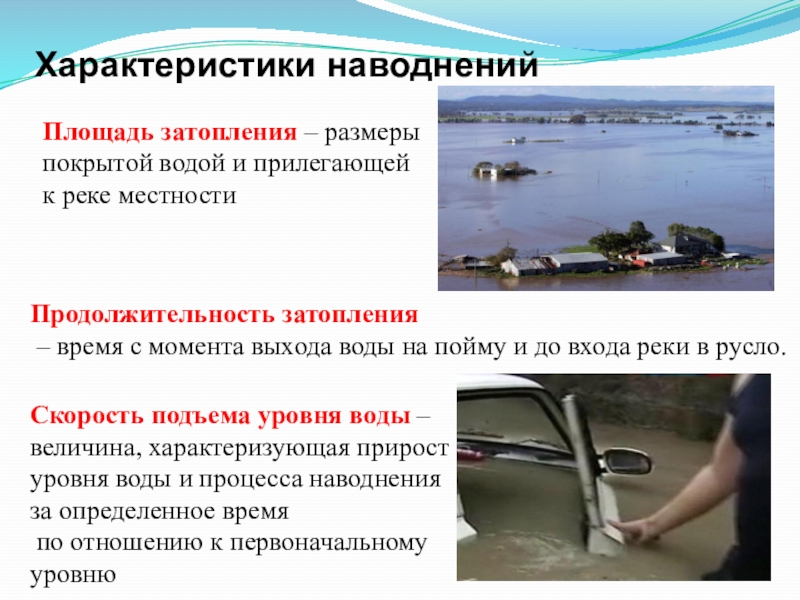 Характеристики наводнений

Площадь затопления – размеры покрытой водой и прилегающей к реке местности

Продолжительность затопления – время с момента выхода воды на пойму и до входа реки в русло.

Скорость подъема уровня воды – величина, характеризующая прирост уровня воды и процесса наводнения за определенное время по отношению к первоначальному уровню